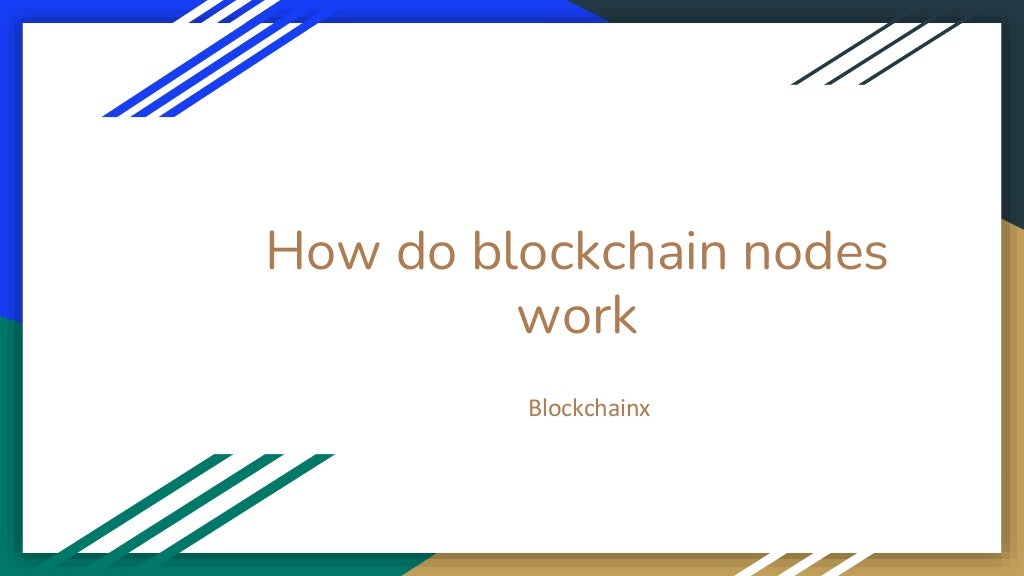 How do blockchain nodes work

Blockchainx